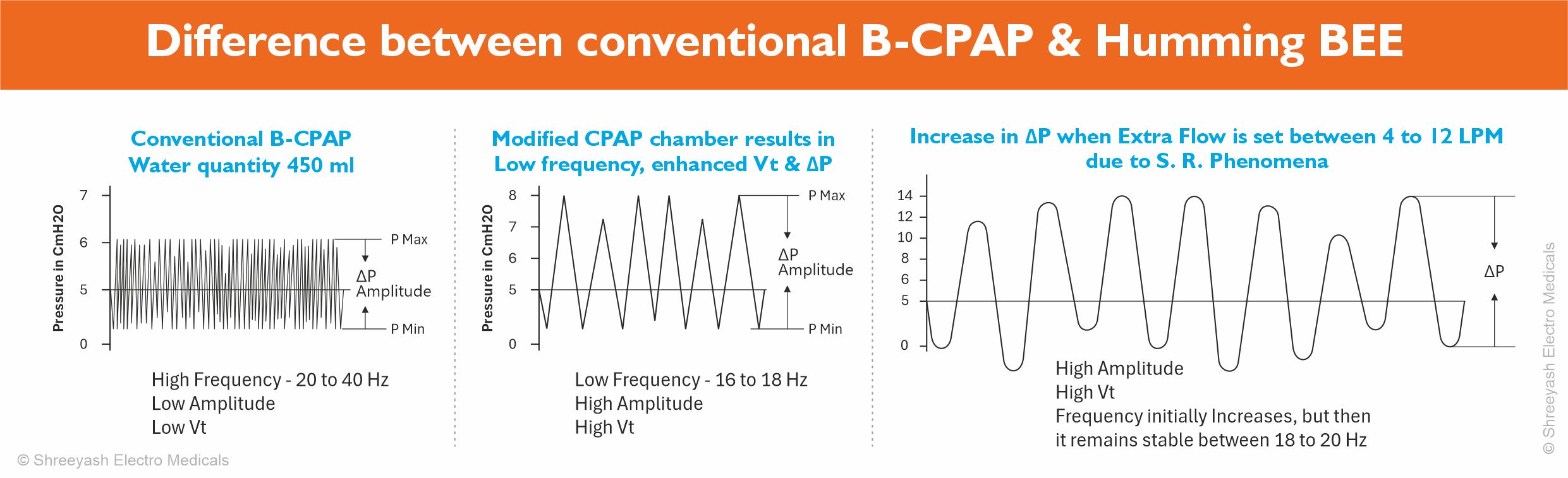 Difference between conventional B-CPAP & Humming BEE

Conventional B-CPAP
Water quantity 450 ml

Pressure in CmH2O

7
6
5
0

P Max
ΔP
Amplitude
P Min

High Frequency - 20 to 40 Hz
Low Amplitude
Low Vt

Modified CPAP chamber results in
Low frequency, enhanced Vt & ΔP

Pressure in CmH2O

8
7
6
5
0

P Max
ΔP
Amplitude
P Min

Low Frequency - 16 to 18 Hz
High Amplitude
High Vt

Increase in ΔP when Extra Flow is set between 4 to 12 LPM
due to S. R. Phenomena

14
12
10
8
6
5
0

ΔP

High Amplitude
High Vt
Frequency initially Increases, but then
it remains stable between 18 to 20 Hz

© Shreeyash Electro Medicals

© Shreeyash Electro Medicals